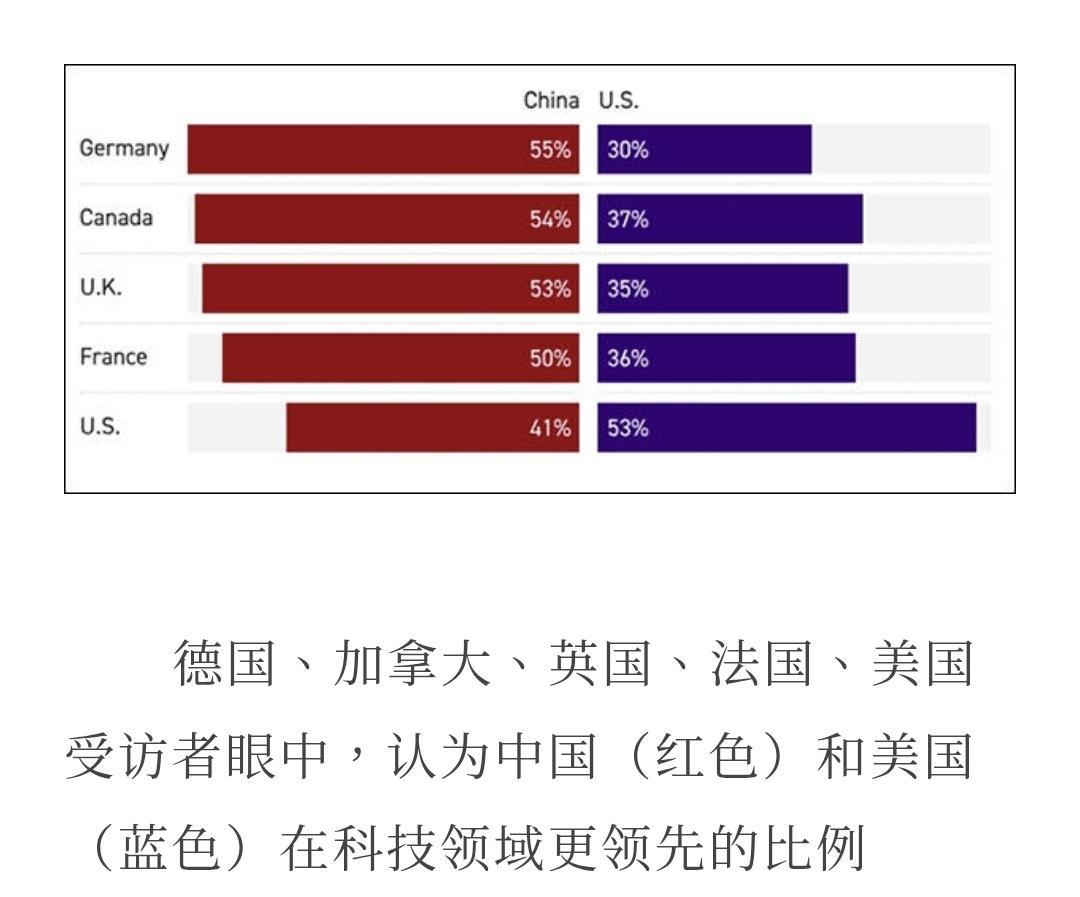 | | China | U.S. |
|---|---|---|
| Germany | 55% | 30% |
| Canada | 54% | 37% |
| U.K. | 53% | 35% |
| France | 50% | 36% |
| U.S. | 41% | 53% |

德国、加拿大、英国、法国、美国受访者眼中，认为中国（红色）和美国（蓝色）在科技领域更领先的比例